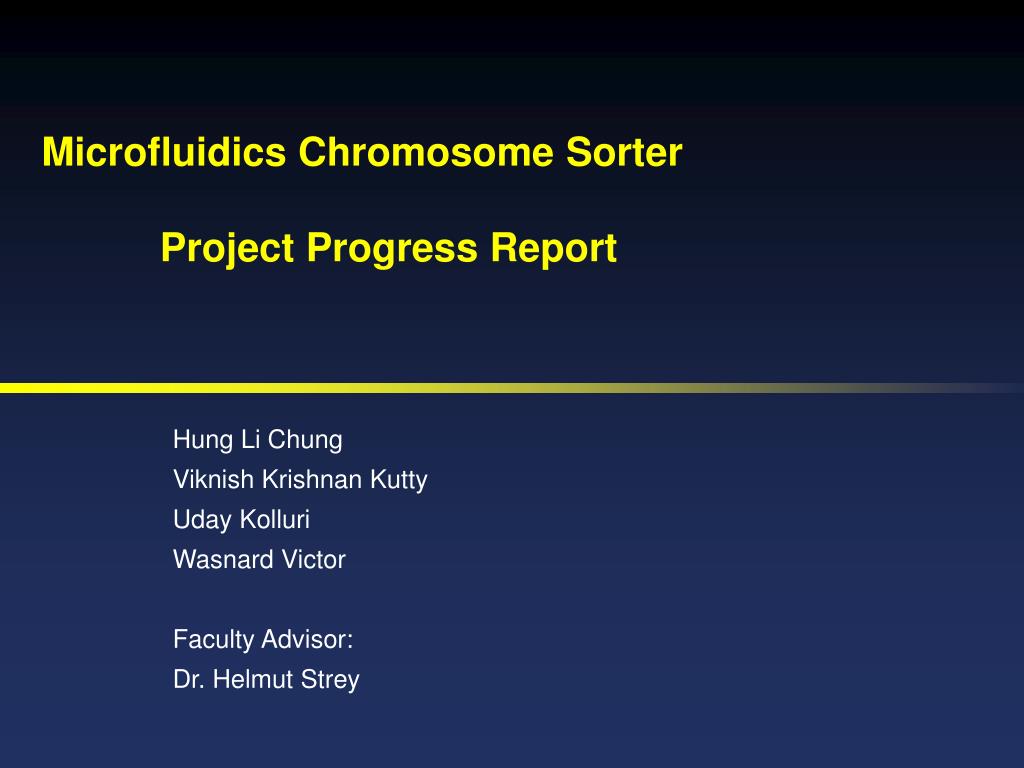 Microfluidics Chromosome Sorter

Project Progress Report

Hung Li Chung
Viknish Krishnan Kutty
Uday Kolluri
Wasnard Victor

Faculty Advisor:
Dr. Helmut Strey